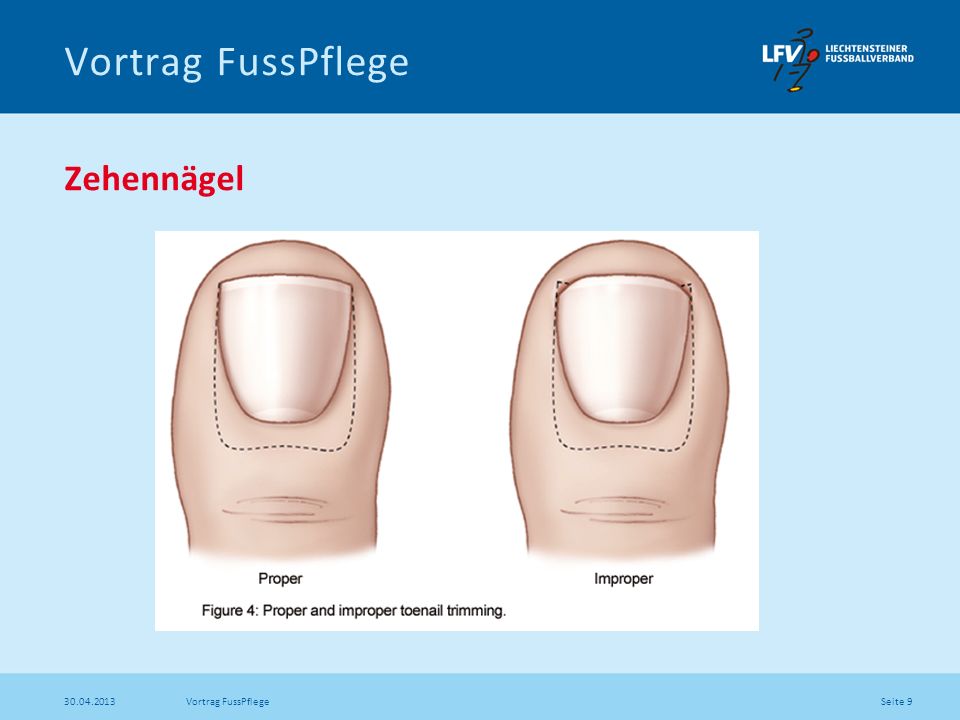 Vortrag FussPflege

LFV LIECHTENSTEINER FUSSBALLVERBAND

Zehennägel

Proper

Improper

Figure 4: Proper and improper toenail trimming.

30.04.2013 Vortrag FussPflege Seite 9